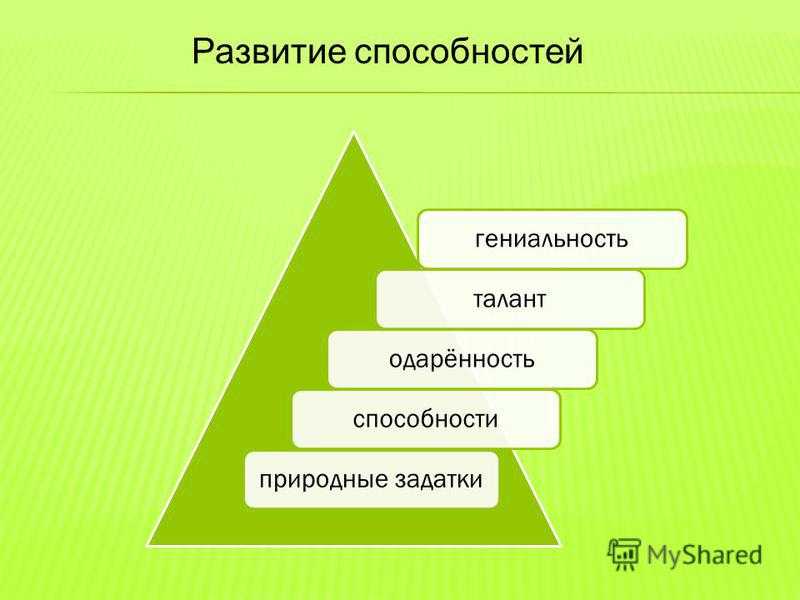 Развитие способностей

гениальность

талант

одарённость

способности

природные задатки

MyShared